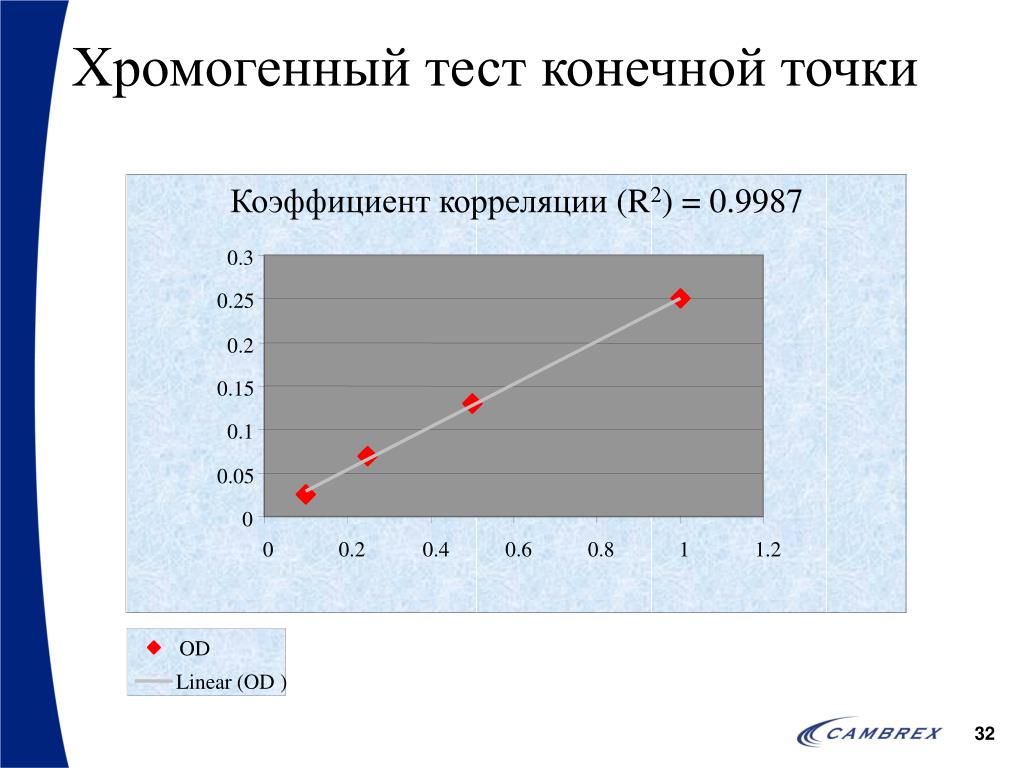 Хромогенный тест конечной точки

Коэффициент корреляции ($R^2$) = 0.9987

0.3
0.25
0.2
0.15
0.1
0.05
0

0 0.2 0.4 0.6 0.8 1 1.2

OD
Linear (OD )

CAMBREX

32